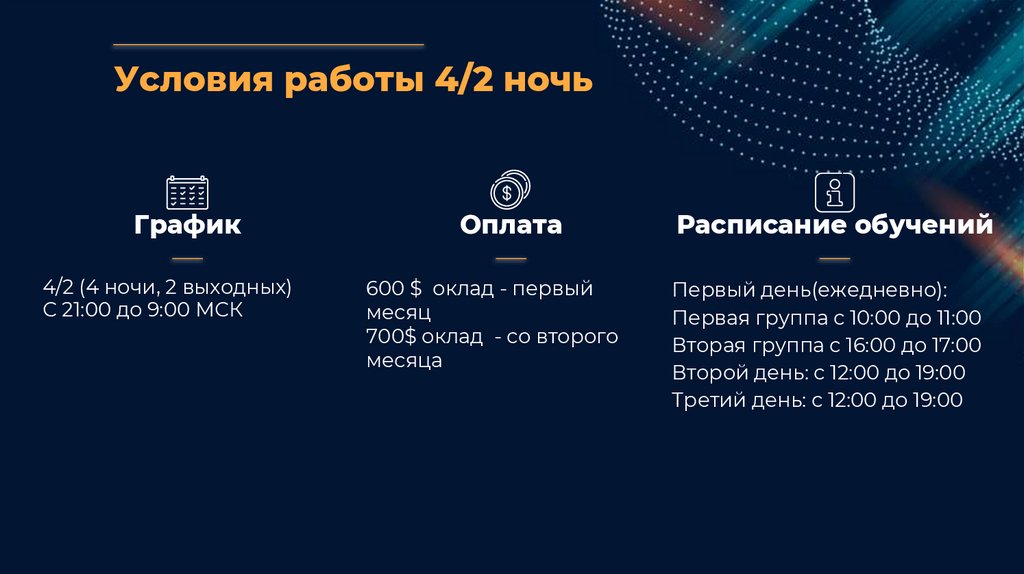 Условия работы 4/2 ночь

График

4/2 (4 ночи, 2 выходных)
С 21:00 до 9:00 МСК

Оплата

600 $  оклад - первый месяц
700$ оклад  - со второго месяца

Расписание обучений

Первый день(ежедневно):
Первая группа с 10:00 до 11:00
Вторая группа с 16:00 до 17:00
Второй день: с 12:00 до 19:00
Третий день: с 12:00 до 19:00